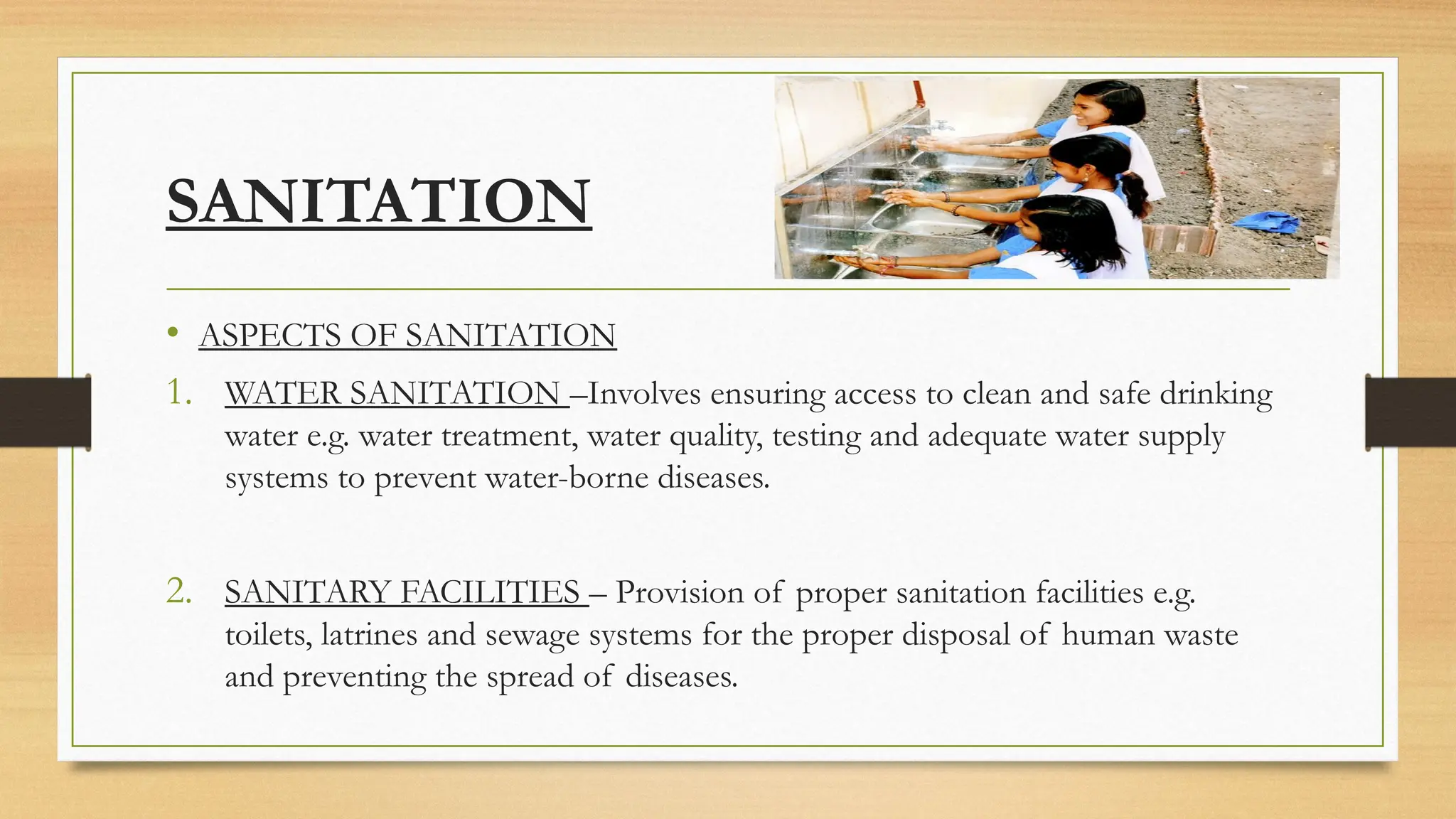 SANITATION

• ASPECTS OF SANITATION

1. WATER SANITATION –Involves ensuring access to clean and safe drinking water e.g. water treatment, water quality, testing and adequate water supply systems to prevent water-borne diseases.

2. SANITARY FACILITIES – Provision of proper sanitation facilities e.g. toilets, latrines and sewage systems for the proper disposal of human waste and preventing the spread of diseases.